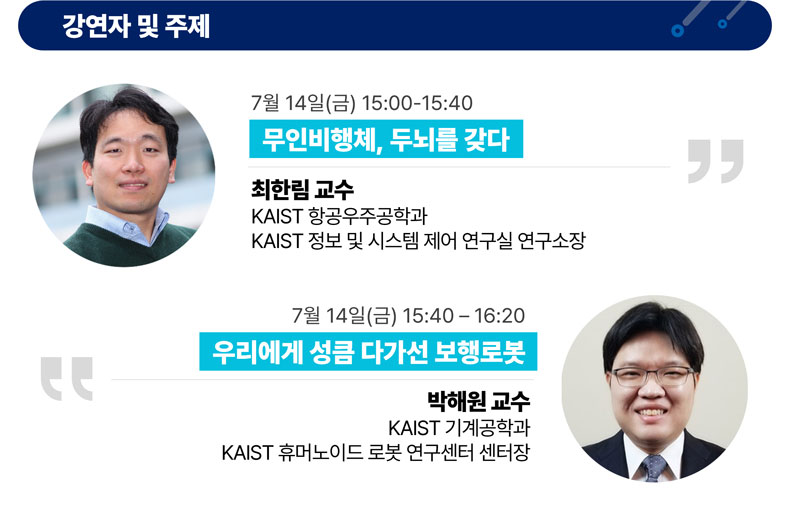 강연자 및 주제

7월 14일(금) 15:00-15:40

무인비행체, 두뇌를 갖다

최한림 교수

KAIST 항공우주공학과

KAIST 정보 및 시스템 제어 연구실 연구소장

7월 14일(금) 15:40 – 16:20

우리에게 성큼 다가선 보행로봇

박해원 교수

KAIST 기계공학과

KAIST 휴머노이드 로봇 연구센터 센터장